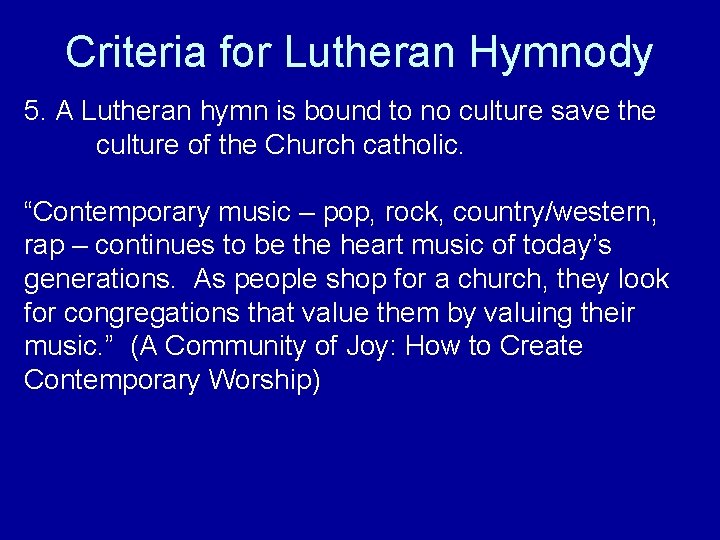 Criteria for Lutheran Hymnody

5. A Lutheran hymn is bound to no culture save the culture of the Church catholic.

“Contemporary music – pop, rock, country/western, rap – continues to be the heart music of today’s generations. As people shop for a church, they look for congregations that value them by valuing their music.” (A Community of Joy: How to Create Contemporary Worship)